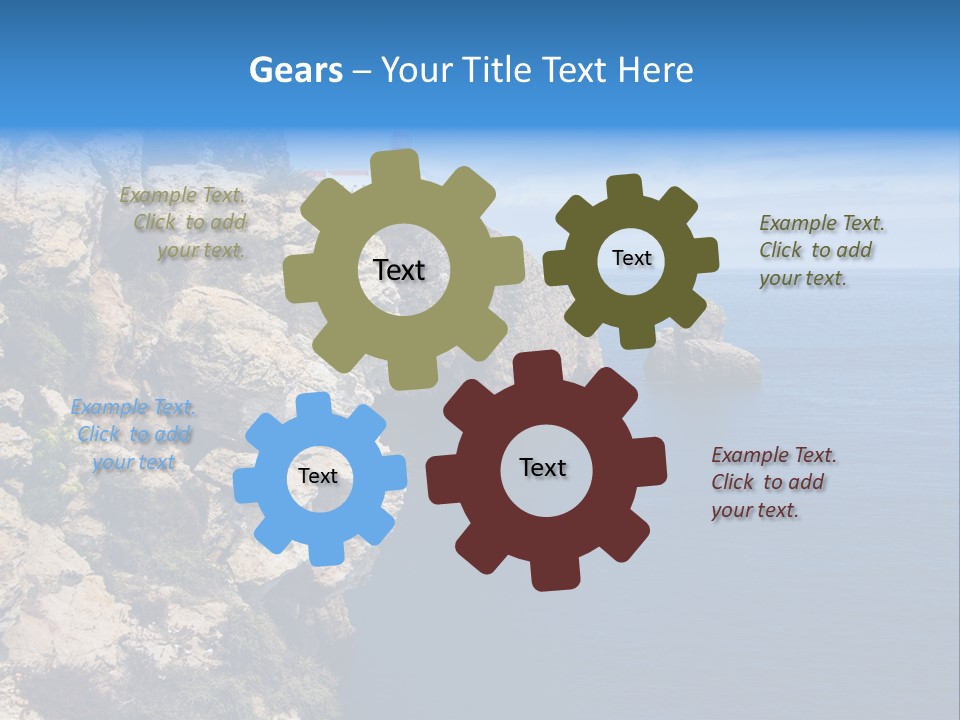 Gears – Your Title Text Here

Example Text.
Click to add
your text.

Text

Text

Example Text.
Click to add
your text.

Example Text.
Click to add
your text

Text

Text

Example Text.
Click to add
your text.